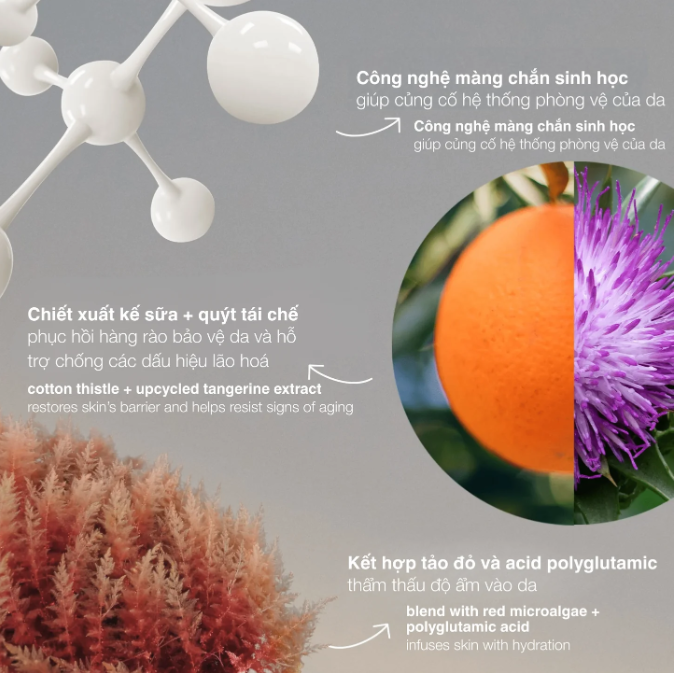 Công nghệ màng chắn sinh học
giúp củng cố hệ thống phòng vệ của da

Công nghệ màng chắn sinh học
giúp củng cố hệ thống phòng vệ của da

Chiết xuất kế sữa + quýt tái chế
phục hồi hàng rào bảo vệ da và hỗ trợ chống các dấu hiệu lão hoá

cotton thistle + upcycled tangerine extract
restores skin's barrier and helps resist signs of aging

Kết hợp tảo đỏ và acid polyglutamic
thẩm thấu độ ẩm vào da

blend with red microalgae + polyglutamic acid
infuses skin with hydration